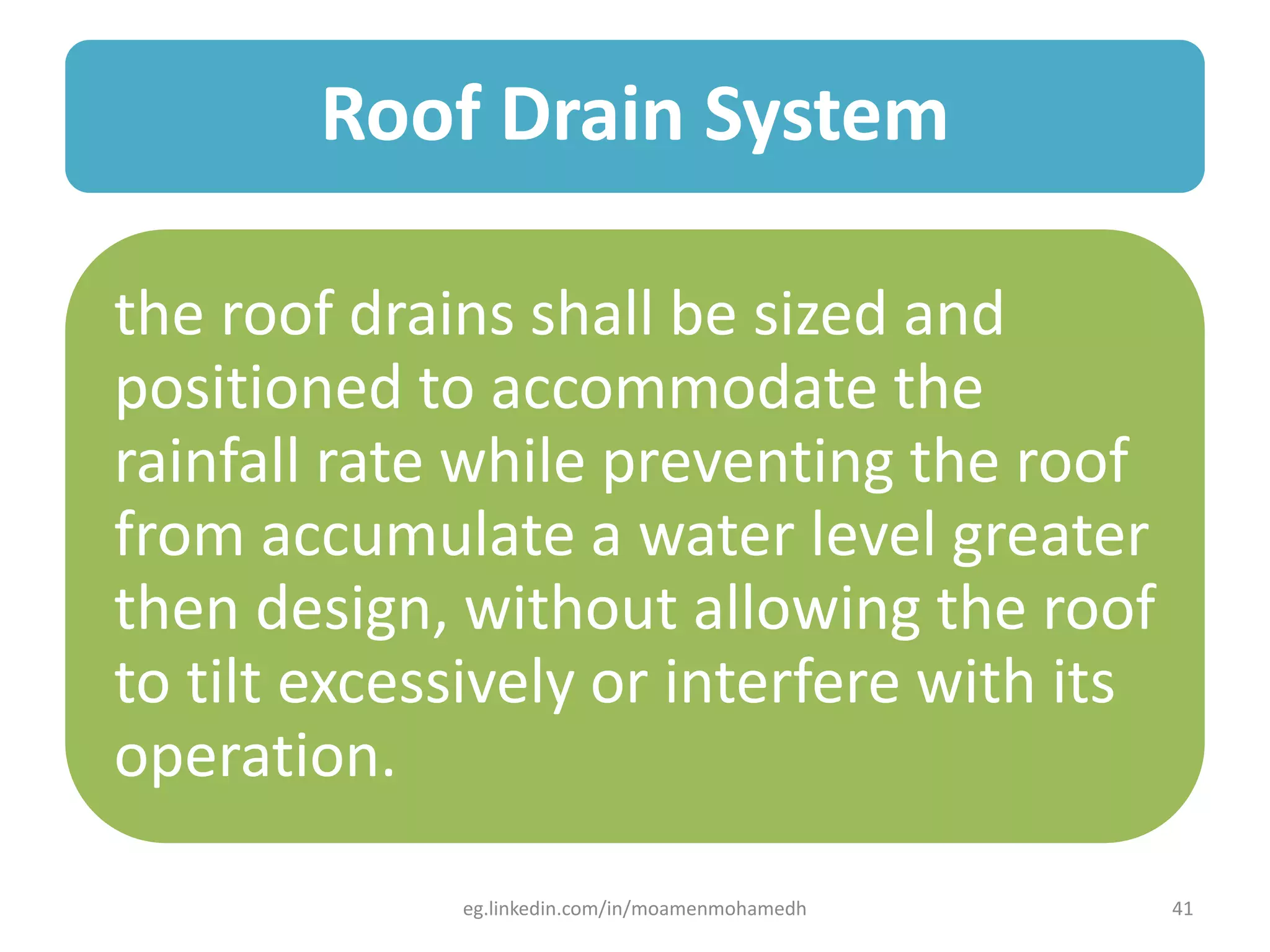 Roof Drain System

the roof drains shall be sized and positioned to accommodate the rainfall rate while preventing the roof from accumulate a water level greater then design, without allowing the roof to tilt excessively or interfere with its operation.

eg.linkedin.com/in/moamenmohamedh

41